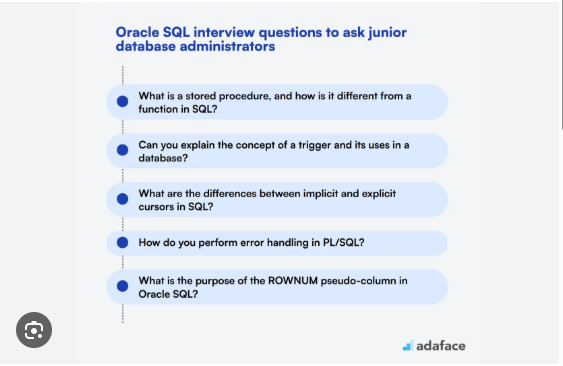 Oracle SQL interview questions to ask junior database administrators

What is a stored procedure, and how is it different from a function in SQL?

Can you explain the concept of a trigger and its uses in a database?

What are the differences between implicit and explicit cursors in SQL?

How do you perform error handling in PL/SQL?

What is the purpose of the ROWNUM pseudo-column in Oracle SQL?

adaface